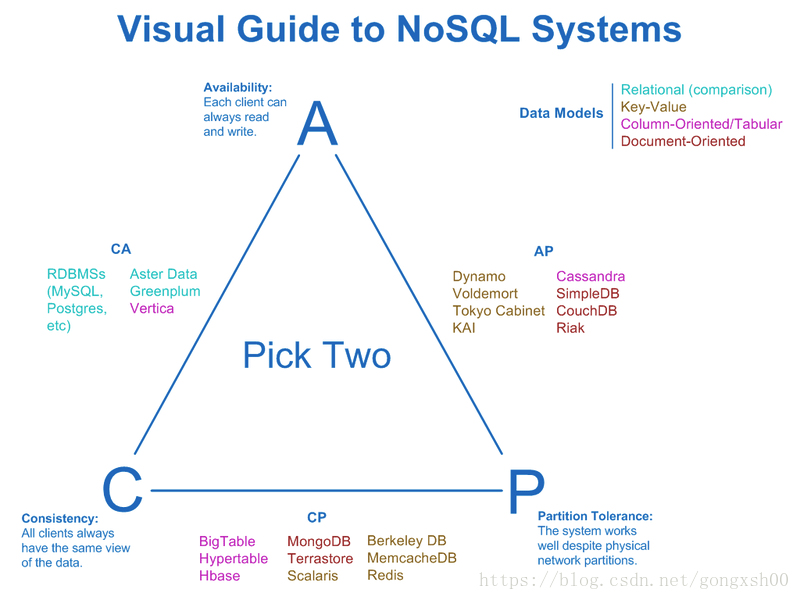 Visual Guide to NoSQL Systems

Availability:
Each client can always read and write.

A

Data Models
Relational (comparison)
Key-Value
Column-Oriented/Tabular
Document-Oriented

CA
RDBMSs (MySQL, Postgres, etc)
Aster Data
Greenplum
Vertica

AP
Dynamo
Voldemort
Tokyo Cabinet
KAI
Cassandra
SimpleDB
CouchDB
Riak

Pick Two

C

P

Consistency:
All clients always have the same view of the data.

CP
BigTable
Hypertable
Hbase
MongoDB
Terrastore
Scalaris
Berkeley DB
MemcacheDB
Redis

Partition Tolerance:
The system works well despite physical network partitions.

https://blog.csdn.net/gongxsh00